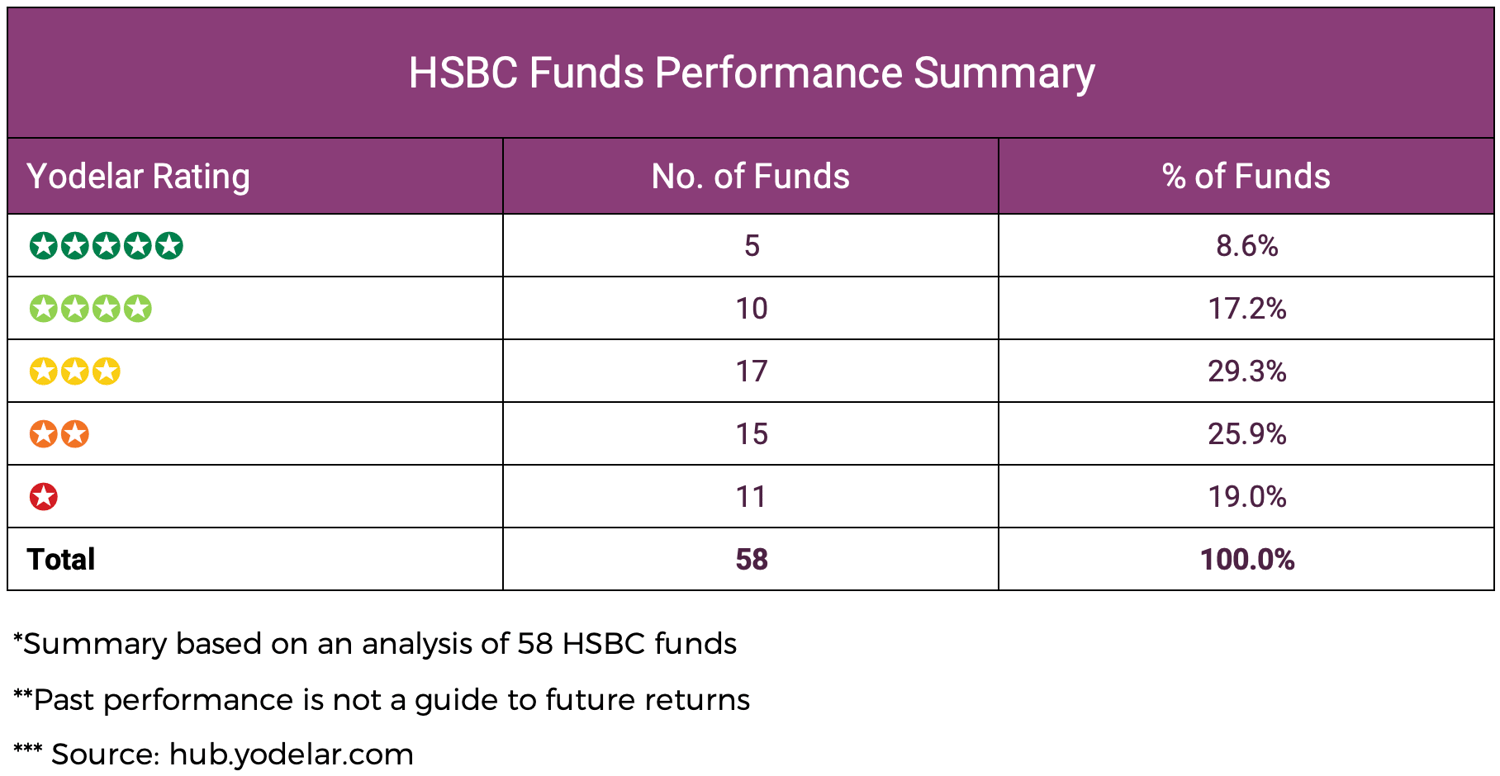 HSBC Funds Performance Summary

| Yodelar Rating | No. of Funds | % of Funds |
|---|---|---|
| ★★★★★ | 5 | 8.6% |
| ★★★★ | 10 | 17.2% |
| ★★★ | 17 | 29.3% |
| ★★ | 15 | 25.9% |
| ★ | 11 | 19.0% |
| **Total** | **58** | **100.0%** |

*Summary based on an analysis of 58 HSBC funds

**Past performance is not a guide to future returns

*** Source: hub.yodelar.com